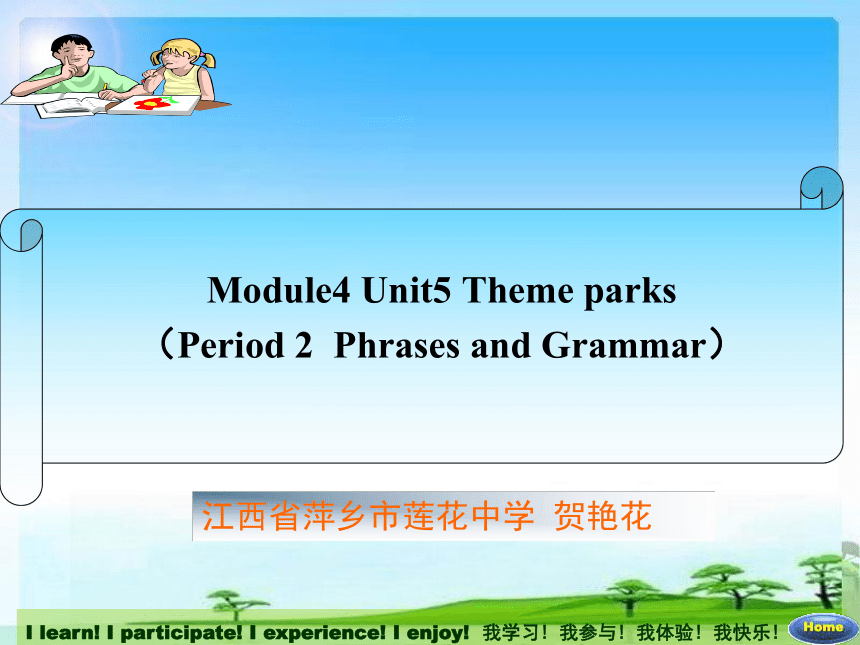 Module4 Unit5 Theme parks
（Period 2  Phrases and Grammar）

江西省萍乡市莲花中学 贺艳花

I learn! I participate! I experience! I enjoy! 我学习！我参与！我体验！我快乐！

Home